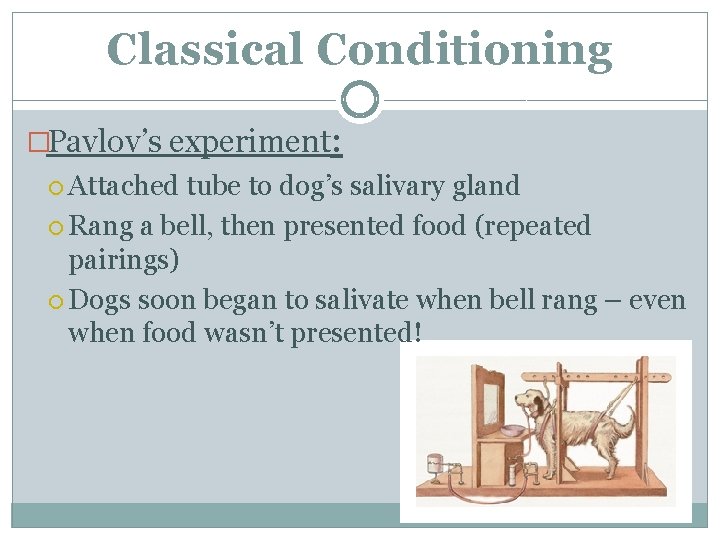 Classical Conditioning

Pavlov's experiment:

Attached tube to dog's salivary gland

Rang a bell, then presented food (repeated pairings)

Dogs soon began to salivate when bell rang – even when food wasn't presented!